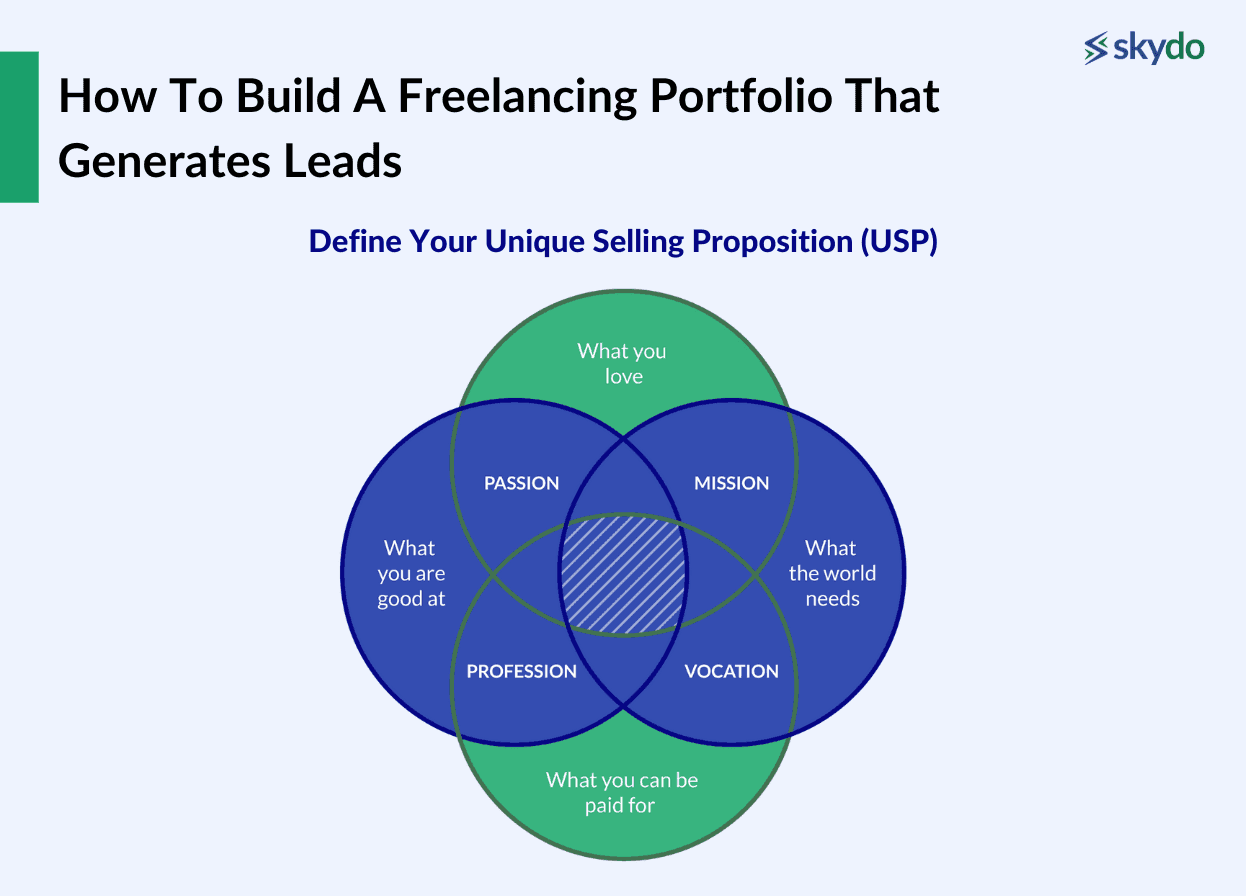 skydo

How To Build A Freelancing Portfolio That Generates Leads

Define Your Unique Selling Proposition (USP)

What you love

PASSION

MISSION

What you are good at

What the world needs

PROFESSION

VOCATION

What you can be paid for